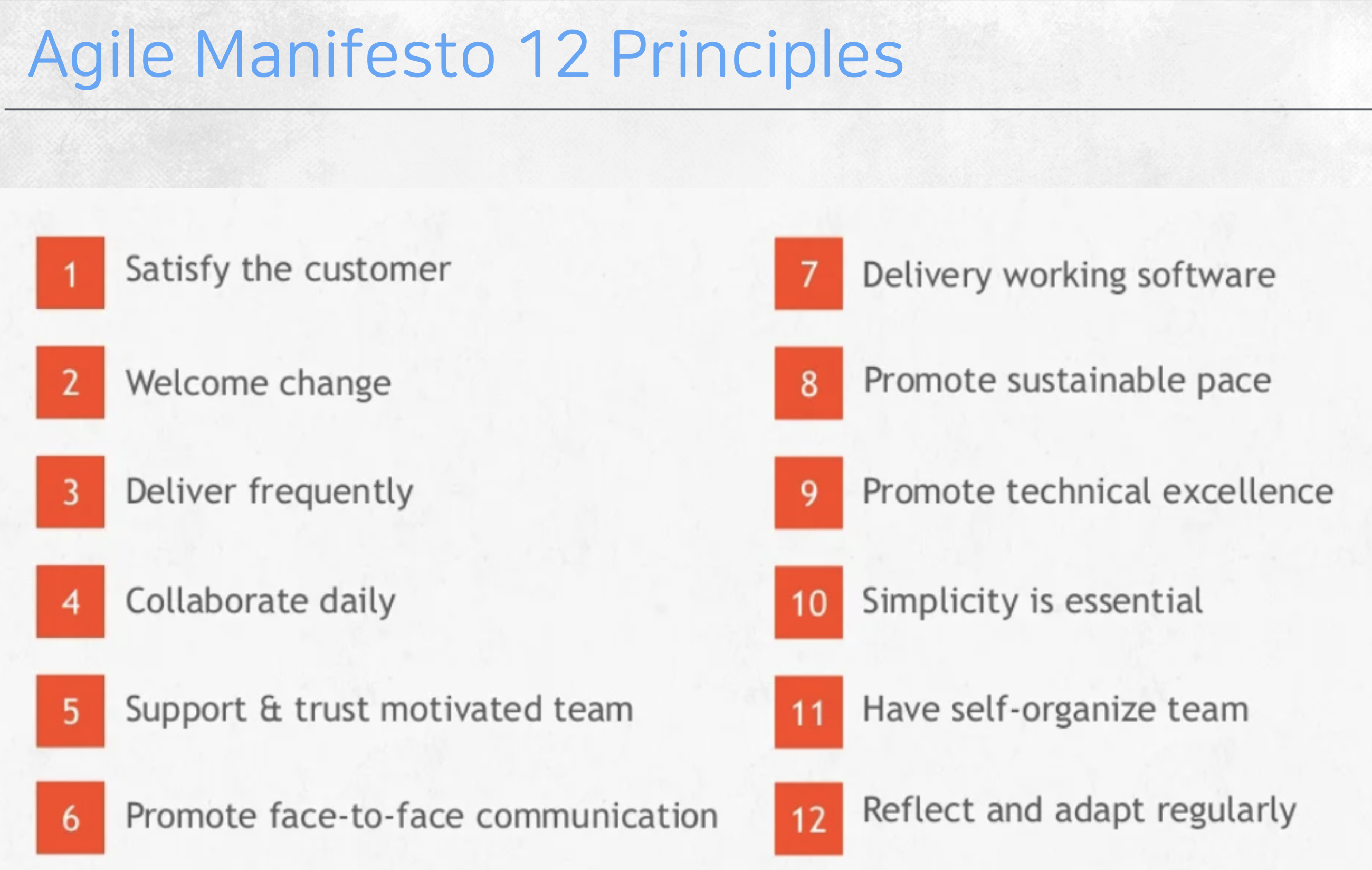 Agile Manifesto 12 Principles

1 Satisfy the customer

2 Welcome change

3 Deliver frequently

4 Collaborate daily

5 Support & trust motivated team

6 Promote face-to-face communication

7 Delivery working software

8 Promote sustainable pace

9 Promote technical excellence

10 Simplicity is essential

11 Have self-organize team

12 Reflect and adapt regularly